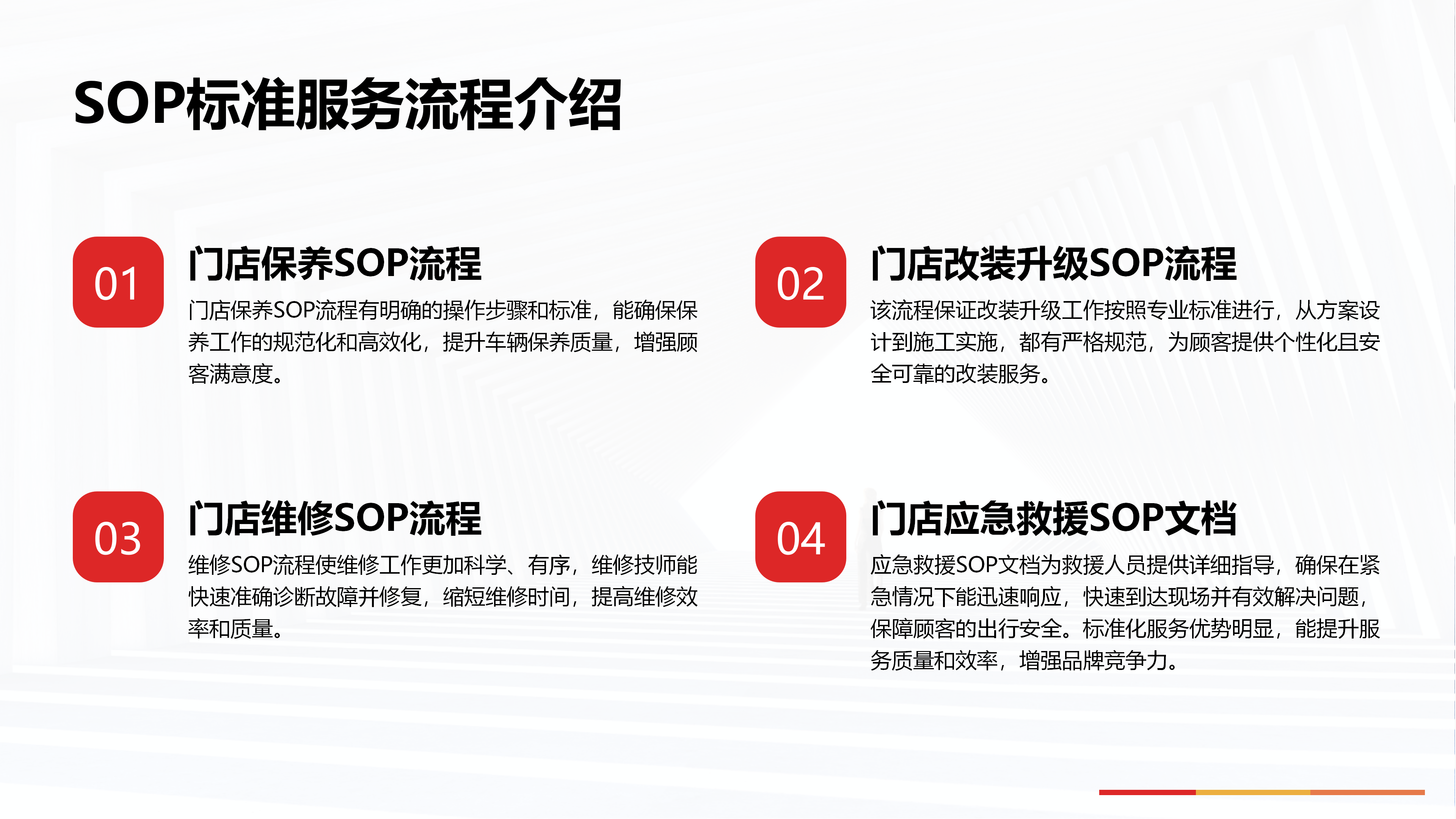 SOP标准服务流程介绍

01

门店保养SOP流程

门店保养SOP流程有明确的操作步骤和标准，能确保保养工作的规范化和高效化，提升车辆保养质量，增强顾客满意度。

02

门店改装升级SOP流程

该流程保证改装升级工作按照专业标准进行，从方案设计到施工实施，都有严格规范，为顾客提供个性化且安全可靠的改装服务。

03

门店维修SOP流程

维修SOP流程使维修工作更加科学、有序，维修技师能快速准确诊断故障并修复，缩短维修时间，提高维修效率和质量。

04

门店应急救援SOP文档

应急救援SOP文档为救援人员提供详细指导，确保在紧急情况下能迅速响应，快速到达现场并有效解决问题，保障顾客的出行安全。标准化服务优势明显，能提升服务质量和效率，增强品牌竞争力。